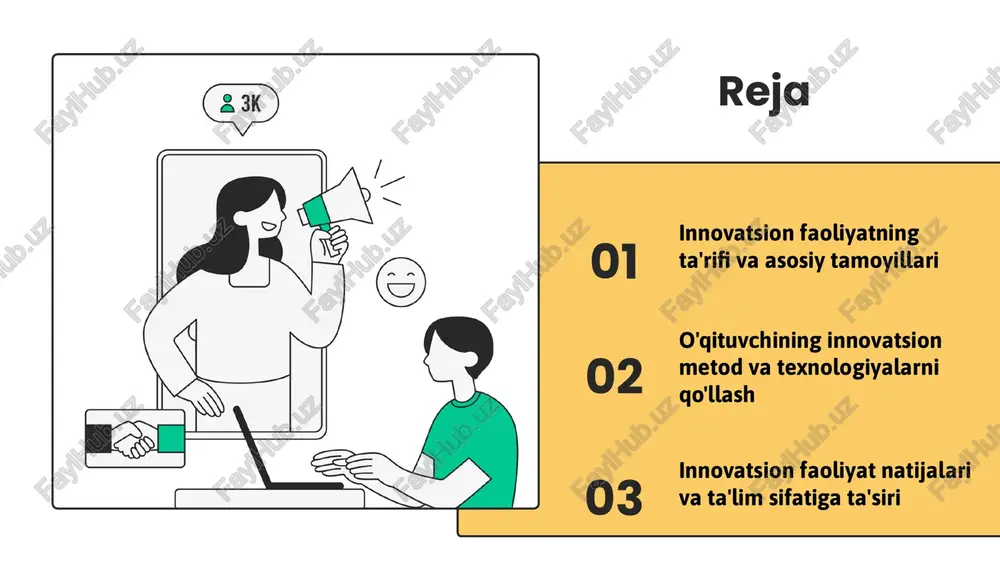 3K

Reja

01 Innovatsion faoliyatning ta'rifi va asosiy tamoyillari

02 O'qituvchining innovatsion metod va texnologiyalarni qo'llash

03 Innovatsion faoliyat natijalari va ta'lim sifatiga ta'siri

FaylHub.uz